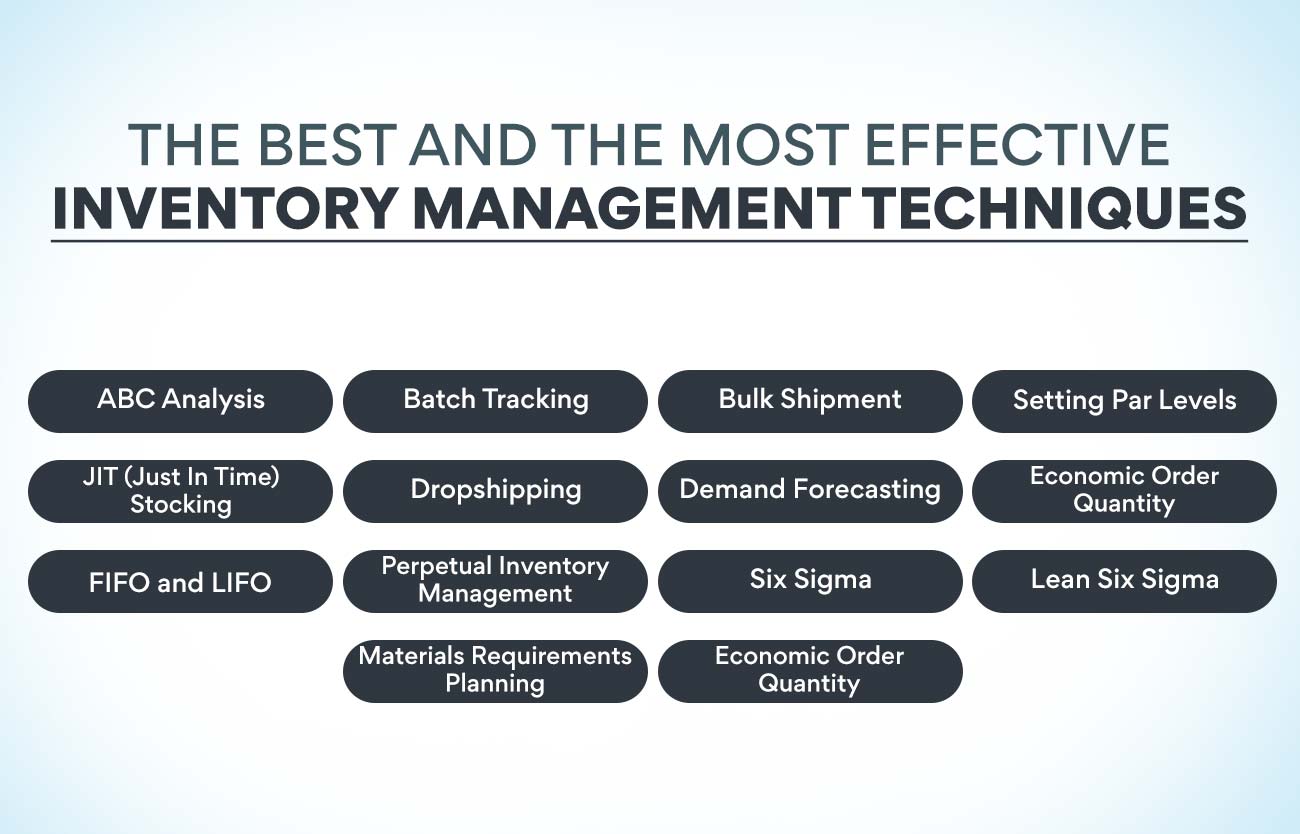 THE BEST AND THE MOST EFFECTIVE
INVENTORY MANAGEMENT TECHNIQUES

ABC Analysis

Batch Tracking

Bulk Shipment

Setting Par Levels

JIT (Just In Time) Stocking

Dropshipping

Demand Forecasting

Economic Order Quantity

FIFO and LIFO

Perpetual Inventory Management

Six Sigma

Lean Six Sigma

Materials Requirements Planning

Economic Order Quantity